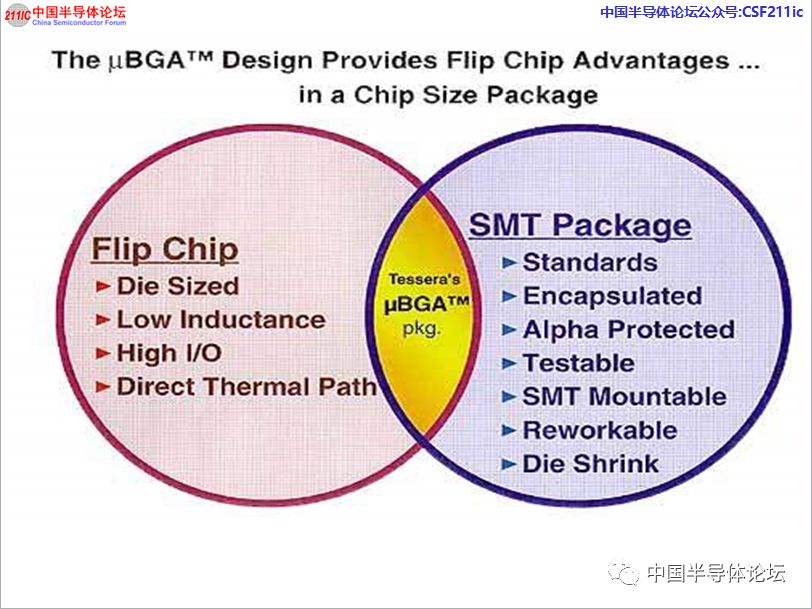 211IC 中国半导体论坛
China Semiconductor Forum

中国半导体论坛公众号:CSF211ic

The μBGA™ Design Provides Flip Chip Advantages ... in a Chip Size Package

Flip Chip
► Die Sized
► Low Inductance
► High I/O
► Direct Thermal Path

Tessera's
μBGA™
pkg.

SMT Package
► Standards
► Encapsulated
► Alpha Protected
► Testable
► SMT Mountable
► Reworkable
► Die Shrink

中国半导体论坛